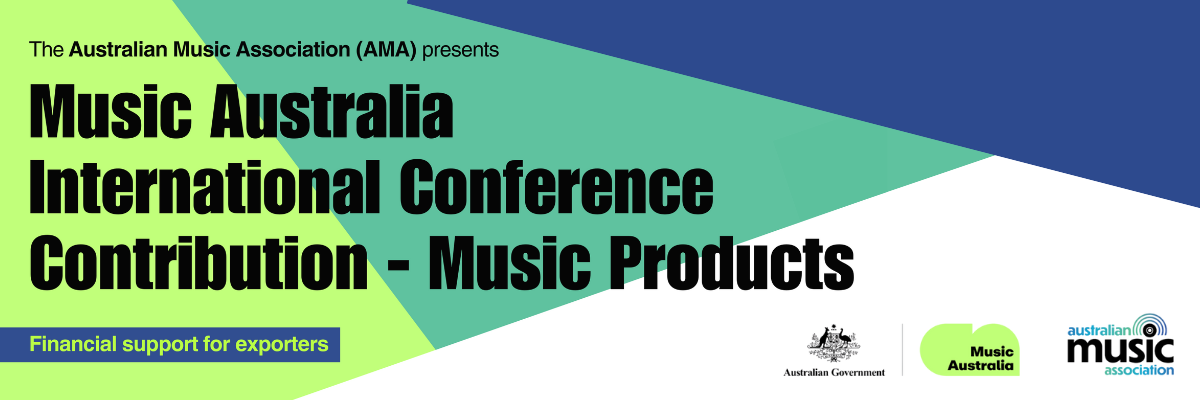 The Australian Music Association (AMA) presents

Music Australia International Conference Contribution - Music Products

Financial support for exporters

Australian Government

Music Australia

australian music association